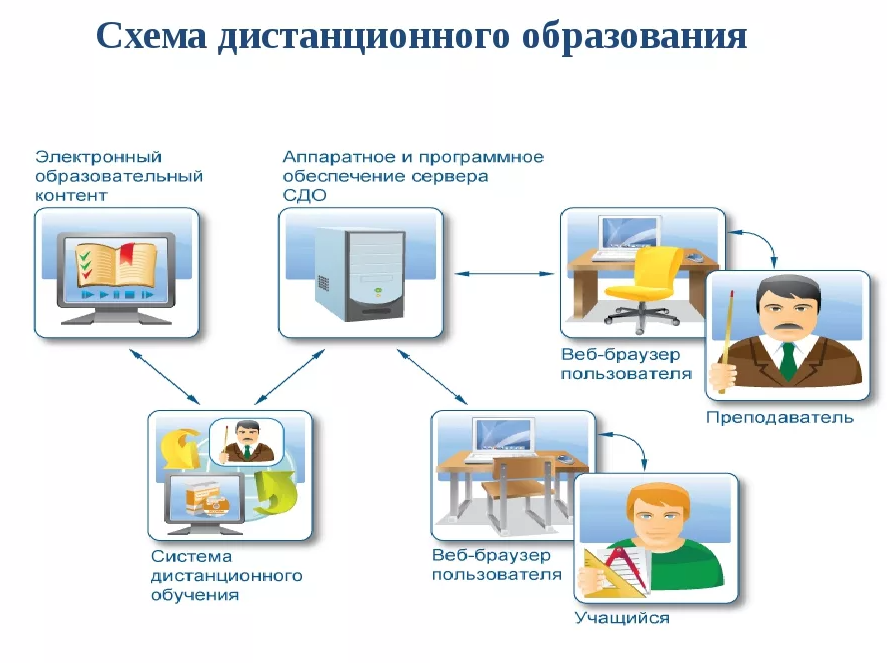 Схема дистанционного образования

Электронный образовательный контент

Аппаратное и программное обеспечение сервера СДО

Веб-браузер пользователя

Преподаватель

Система дистанционного обучения

Веб-браузер пользователя

Учащийся